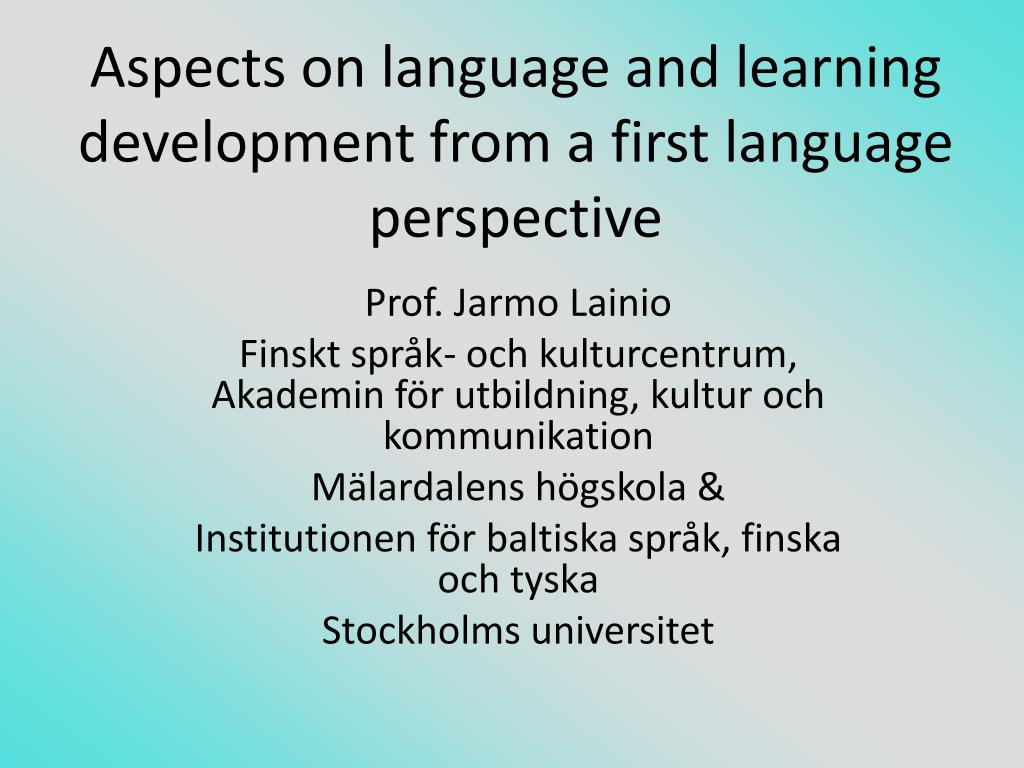 Aspects on language and learning development from a first language perspective

Prof. Jarmo Lainio

Finskt språk- och kulturcentrum, Akademin för utbildning, kultur och kommunikation

Mälardalens högskola &

Institutionen för baltiska språk, finska och tyska

Stockholms universitet